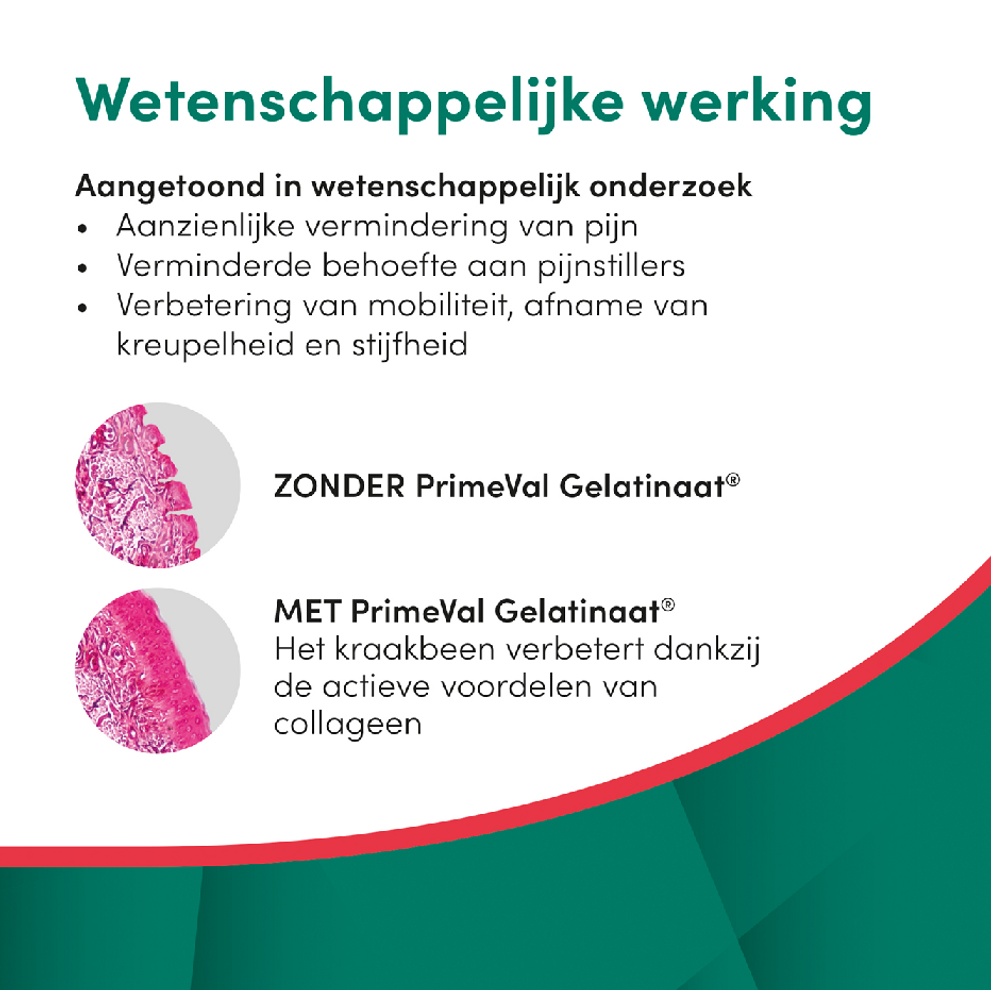 Wetenschappelijke werking

Aangetoond in wetenschappelijk onderzoek
• Aanzienlijke vermindering van pijn
• Verminderde behoefte aan pijnstillers
• Verbetering van mobiliteit, afname van kreupelheid en stijfheid

ZONDER PrimeVal Gelatinaat®

MET PrimeVal Gelatinaat®
Het kraakbeen verbetert dankzij de actieve voordelen van collageen